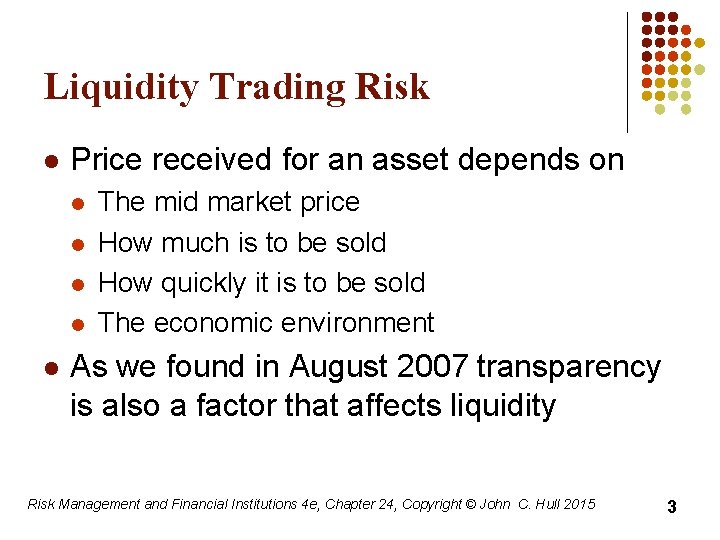 Liquidity Trading Risk

- Price received for an asset depends on
  - The mid market price
  - How much is to be sold
  - How quickly it is to be sold
  - The economic environment
- As we found in August 2007 transparency is also a factor that affects liquidity

Risk Management and Financial Institutions 4e, Chapter 24, Copyright © John C. Hull 2015

3